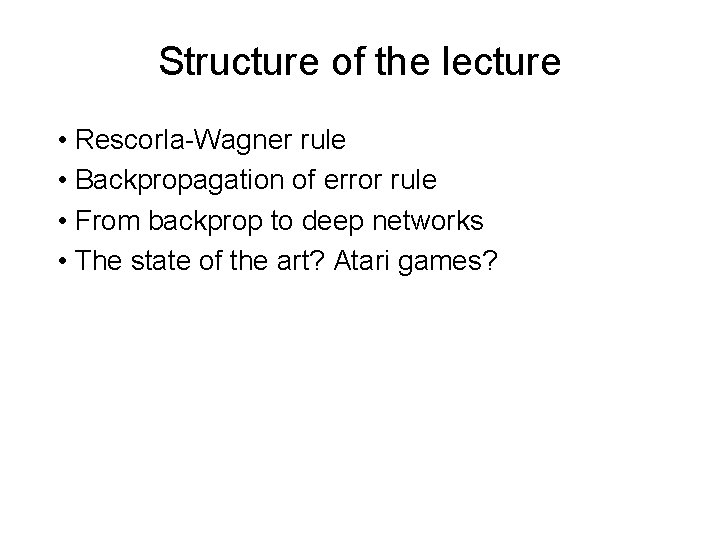 Structure of the lecture

• Rescorla-Wagner rule
• Backpropagation of error rule
• From backprop to deep networks
• The state of the art? Atari games?